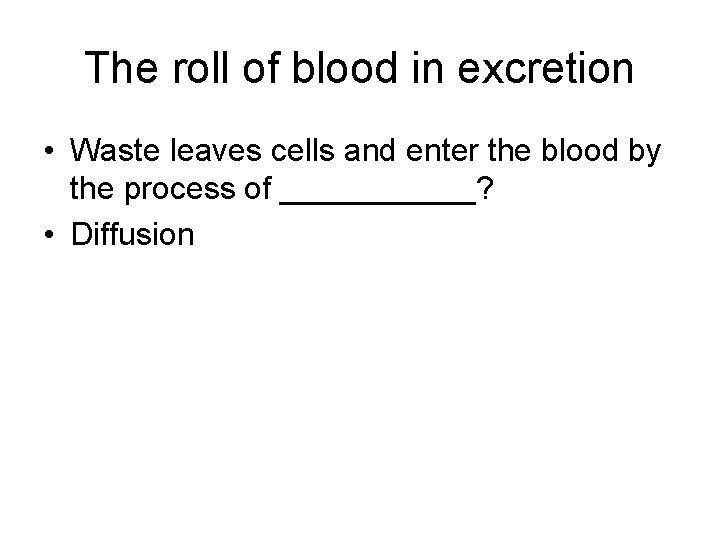 The roll of blood in excretion

• Waste leaves cells and enter the blood by the process of ___________?
• Diffusion